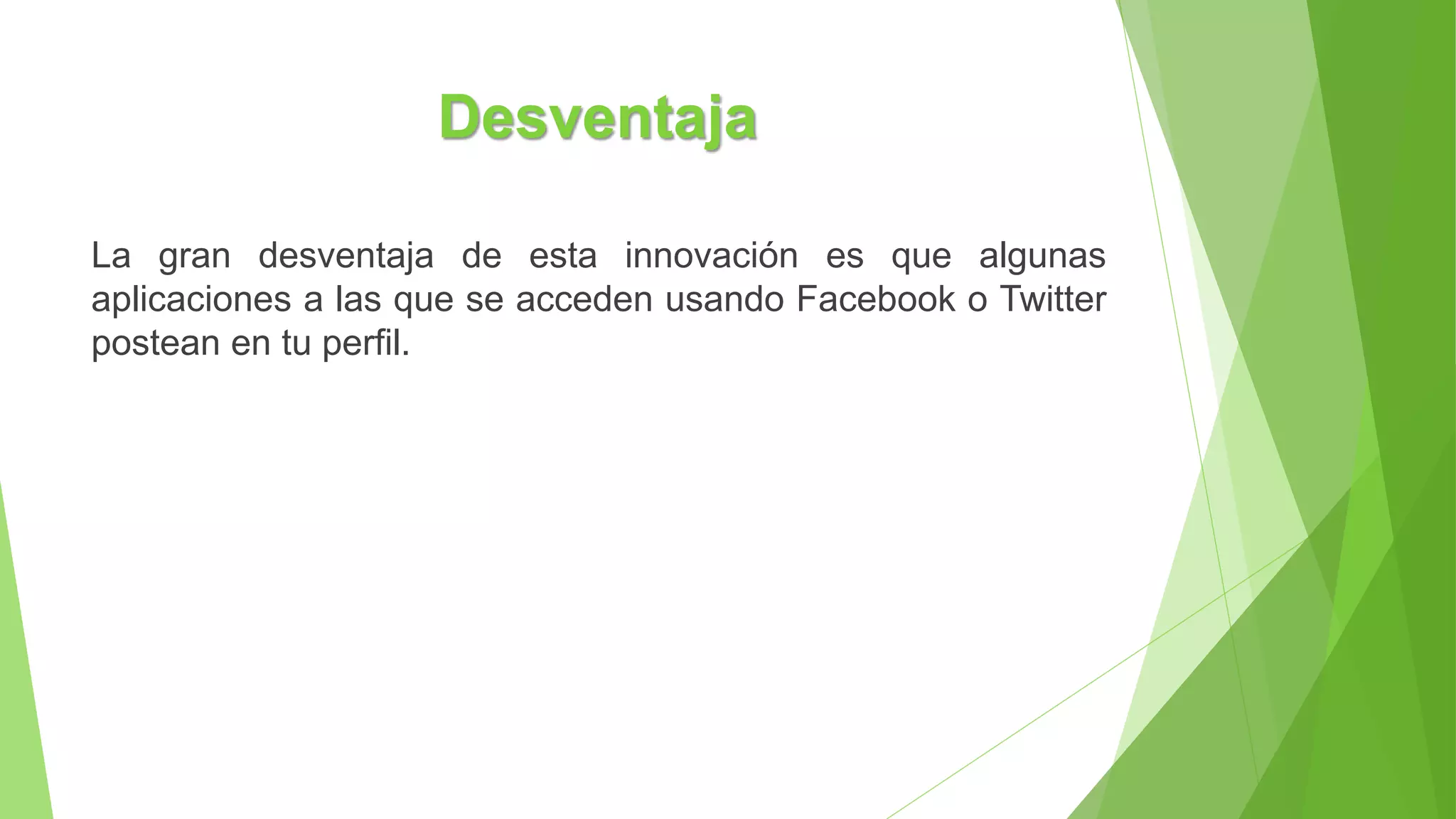 Desventaja

La gran desventaja de esta innovación es que algunas aplicaciones a las que se acceden usando Facebook o Twitter postean en tu perfil.